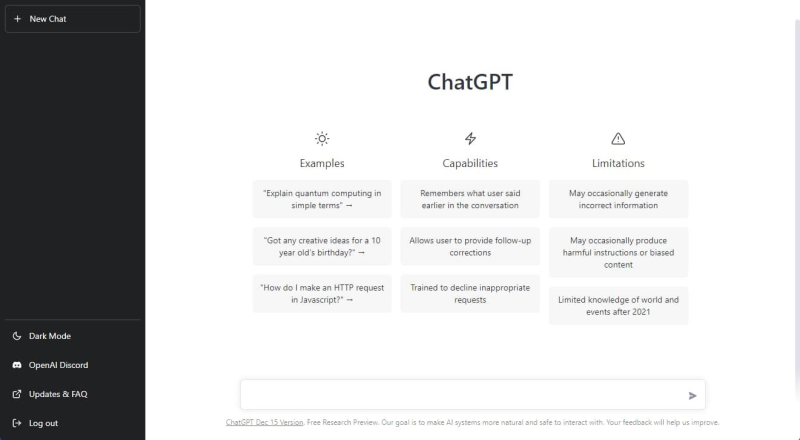 + New Chat

Dark Mode

OpenAI Discord

Updates & FAQ

Log out

ChatGPT

Examples

"Explain quantum computing in simple terms" →

"Got any creative ideas for a 10 year old's birthday?" →

"How do I make an HTTP request in Javascript?" →

Capabilities

Remembers what user said earlier in the conversation

Allows user to provide follow-up corrections

Trained to decline inappropriate requests

Limitations

May occasionally generate incorrect information

May occasionally produce harmful instructions or biased content

Limited knowledge of world and events after 2021

ChatGPT Dec 15 Version. Free Research Preview. Our goal is to make AI systems more natural and safe to interact with. Your feedback will help us improve.